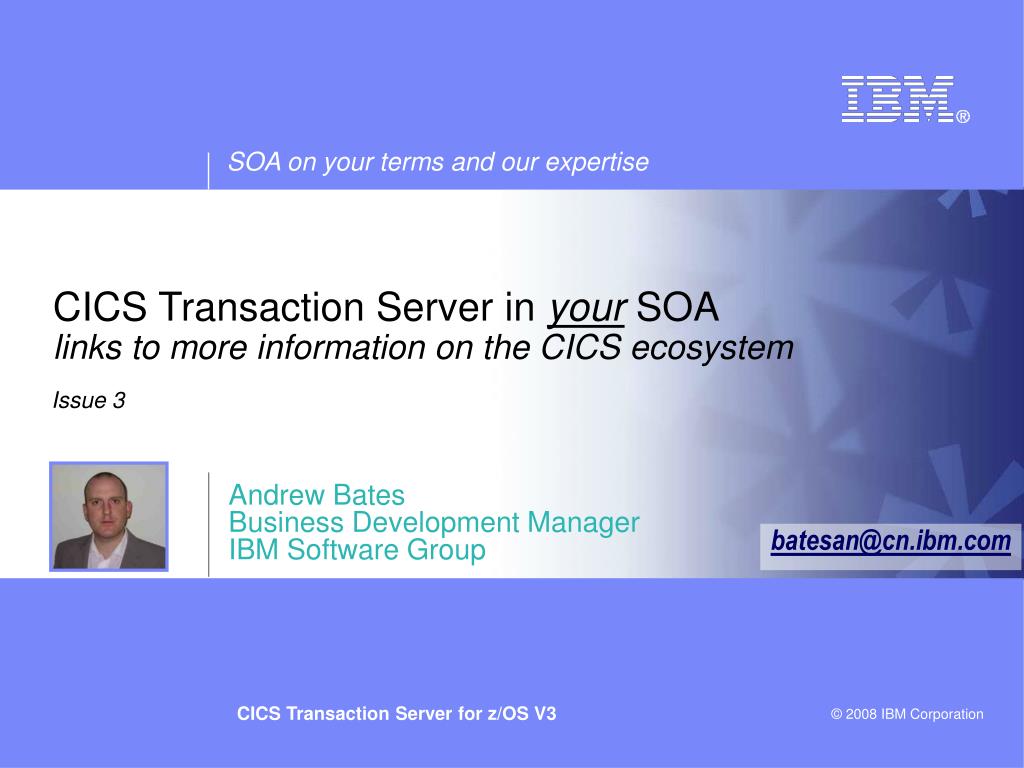 IBM®

SOA on your terms and our expertise

CICS Transaction Server in your SOA
links to more information on the CICS ecosystem

Issue 3

Andrew Bates
Business Development Manager
IBM Software Group

batesan@cn.ibm.com

CICS Transaction Server for z/OS V3

© 2008 IBM Corporation